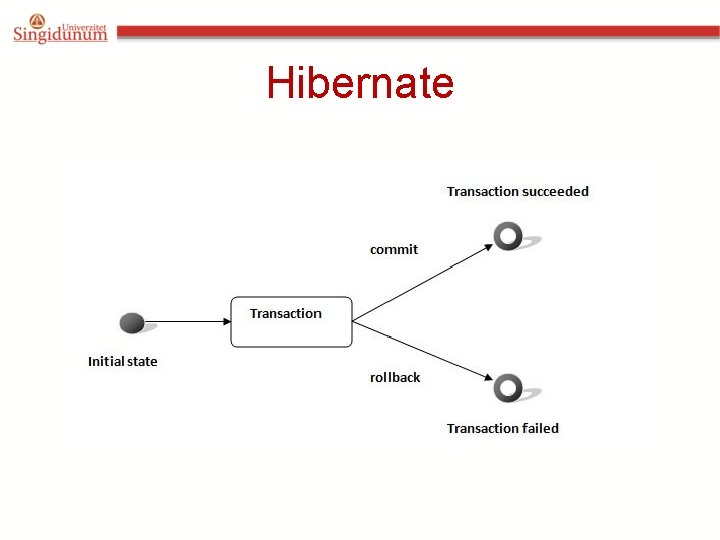 Univerzitet Singidunum

Hibernate

Transaction succeeded

commit

Transaction

Initial state

rollback

Transaction failed